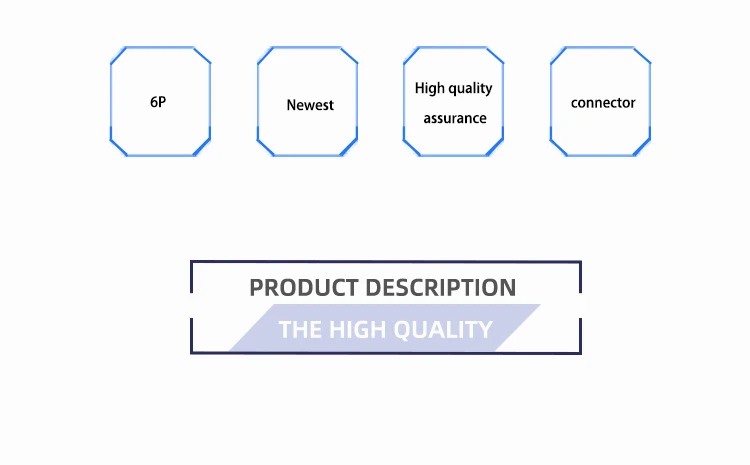 6P

Newest

High quality assurance

connector

PRODUCT DESCRIPTION

THE HIGH QUALITY